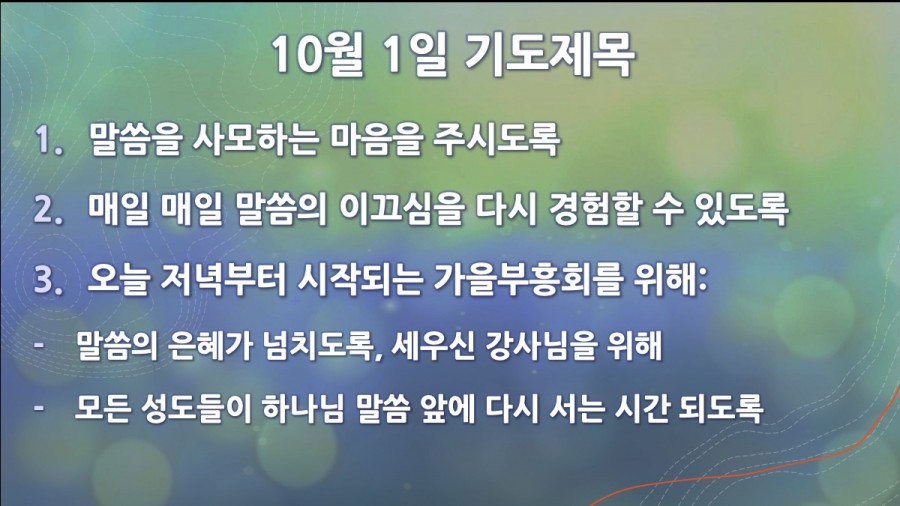 10월 1일 기도제목

1. 말씀을 사모하는 마음을 주시도록

2. 매일 매일 말씀의 이끄심을 다시 경험할 수 있도록

3. 오늘 저녁부터 시작되는 가을부흥회를 위해:

- 말씀의 은혜가 넘치도록, 세우신 강사님을 위해

- 모든 성도들이 하나님 말씀 앞에 다시 서는 시간 되도록